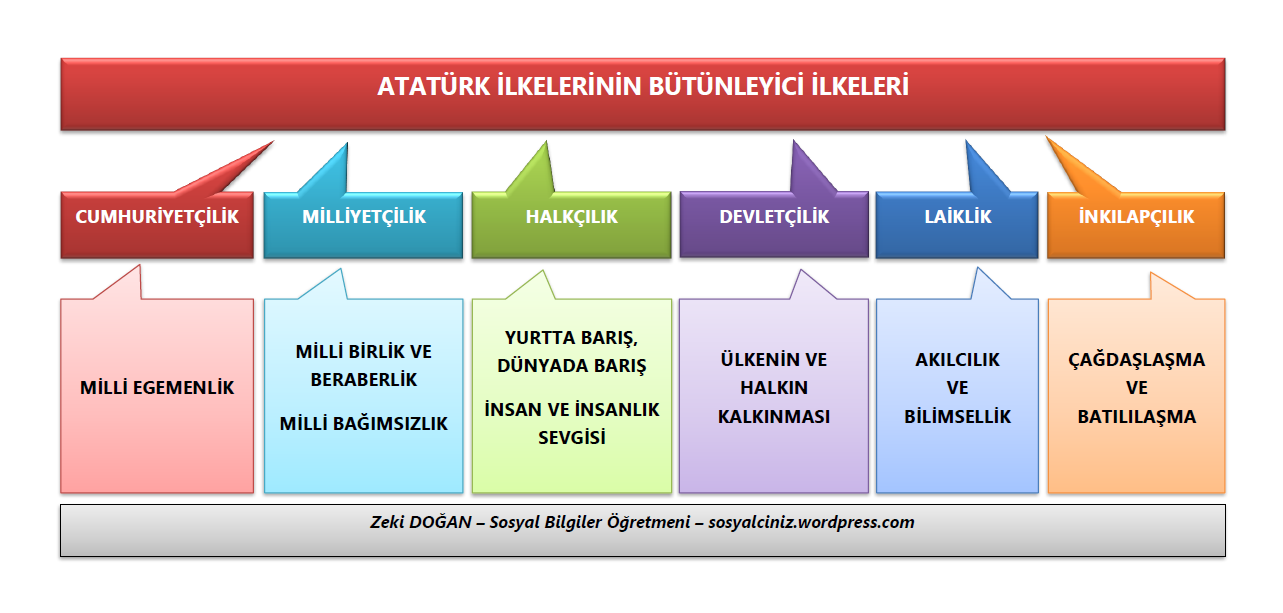 ATATÜRK İLKELERİNİN BÜTÜNLEYİCİ İLKELERİ

CUMHURİYETÇİLİK

MİLLİYETÇİLİK

HALKÇILIK

DEVLETÇİLİK

LAİKLİK

İNKILAPÇILIK

MİLLİ EGEMENLİK

MİLLİ BİRLİK VE BERABERLİK

MİLLİ BAĞIMSIZLIK

YURTTA BARIŞ, DÜNYADA BARIŞ

İNSAN VE İNSANLIK SEVGİSİ

ÜLKENİN VE HALKIN KALKINMASI

AKILCILIK VE BİLİMSELLİK

ÇAĞDAŞLAŞMA VE BATILILAŞMA

Zeki DOĞAN – Sosyal Bilgiler Öğretmeni – sosyalciniz.wordpress.com